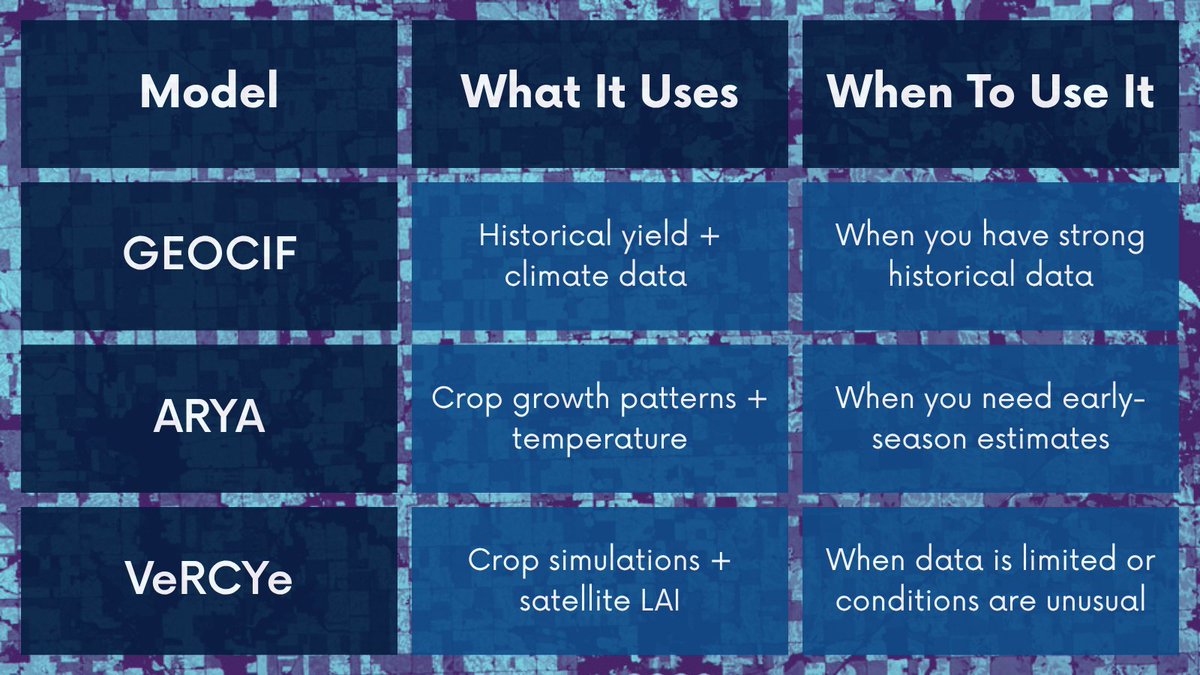 | Model | What It Uses | When To Use It |
|---|---|---|
| GEOCIF | Historical yield + climate data | When you have strong historical data |
| ARYA | Crop growth patterns + temperature | When you need early-season estimates |
| VeRCYe | Crop simulations + satellite LAI | When data is limited or conditions are unusual |